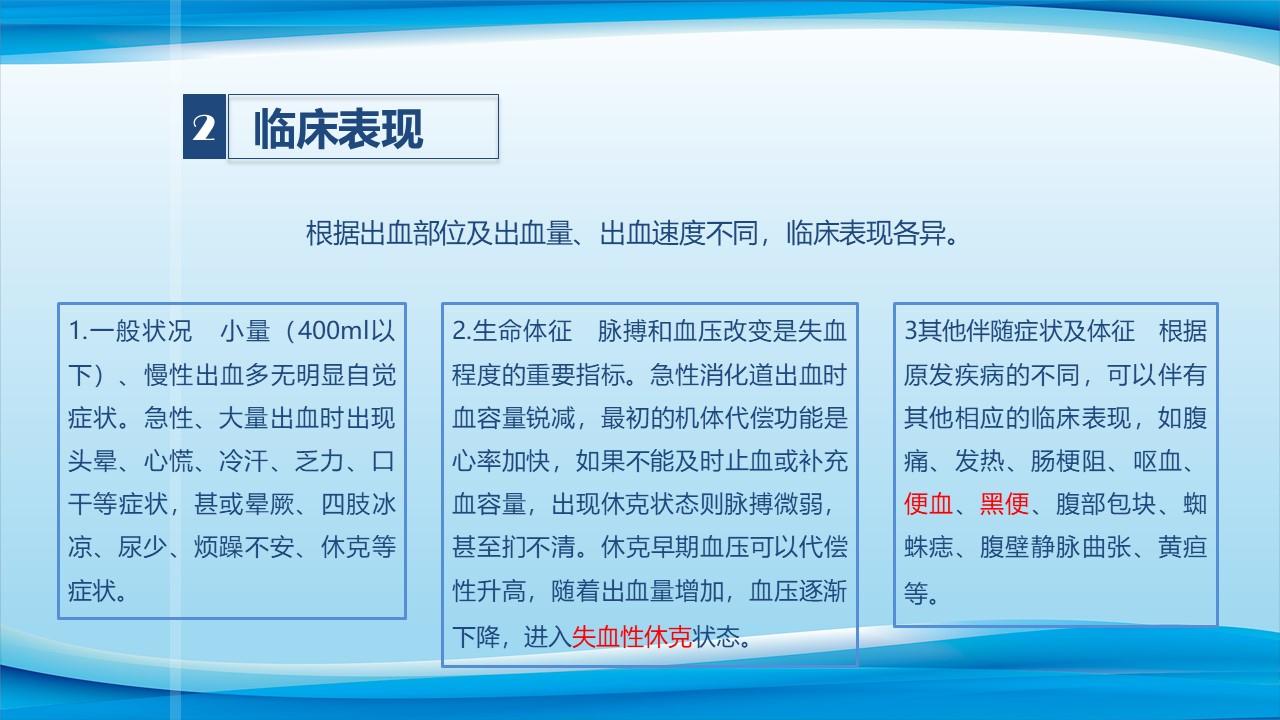 2 临床表现

根据出血部位及出血量、出血速度不同，临床表现各异。

1.一般状况　小量（400ml以下）、慢性出血多无明显自觉症状。急性、大量出血时出现头晕、心慌、冷汗、乏力、口干等症状，甚或晕厥、四肢冰凉、尿少、烦躁不安、休克等症状。

2.生命体征　脉搏和血压改变是失血程度的重要指标。急性消化道出血时血容量锐减，最初的机体代偿功能是心率加快，如果不能及时止血或补充血容量，出现休克状态则脉搏微弱，甚至扪不清。休克早期血压可以代偿性升高，随着出血量增加，血压逐渐下降，进入失血性休克状态。

3其他伴随症状及体征　根据原发疾病的不同，可以伴有其他相应的临床表现，如腹痛、发热、肠梗阻、呕血、便血、黑便、腹部包块、蜘蛛痣、腹壁静脉曲张、黄疸等。